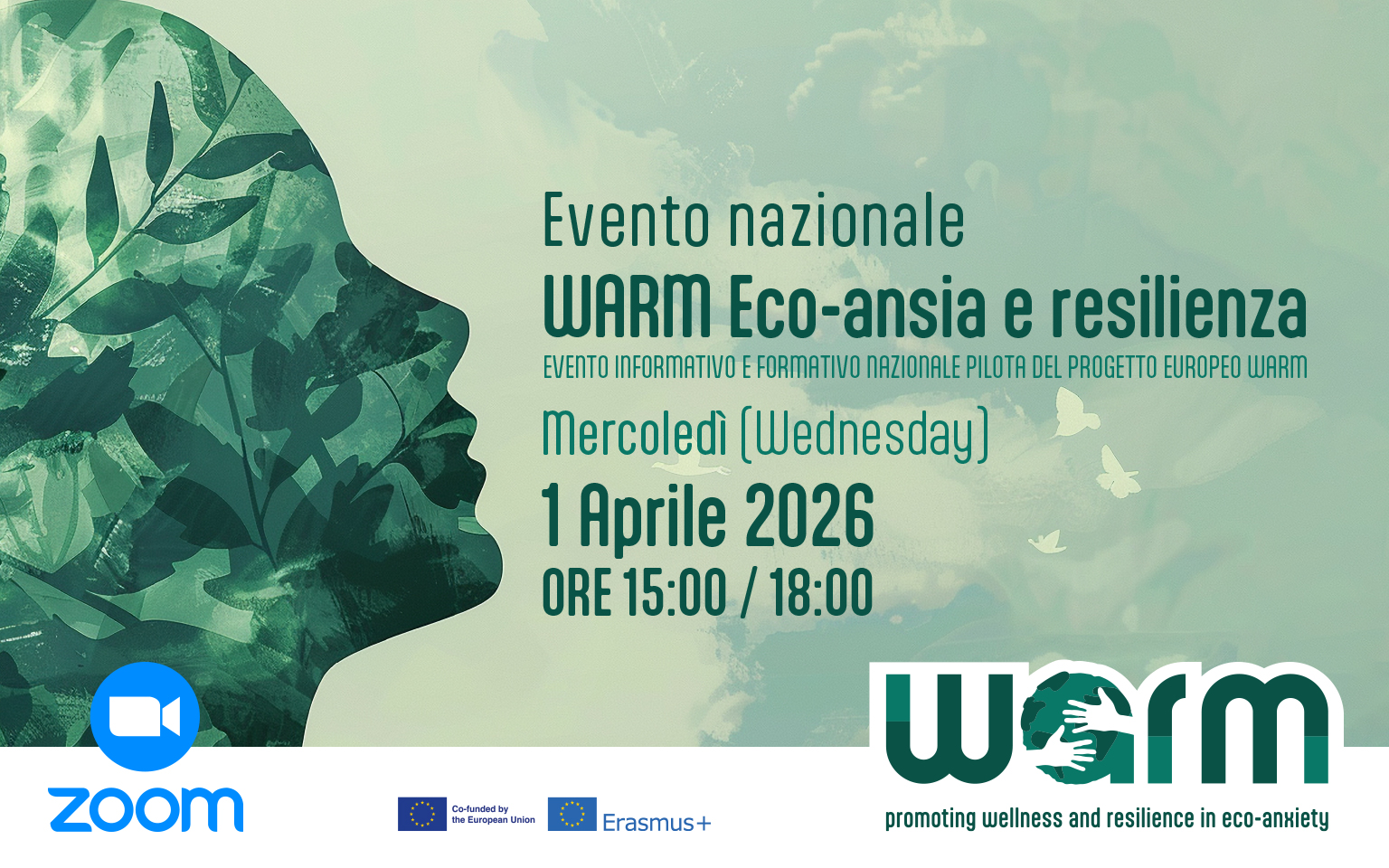 Evento nazionale
WARM Eco-ansia e resilienza
EVENTO INFORMATIVO E FORMATIVO NAZIONALE PILOTA DEL PROGETTO EUROPEO WARM

Mercoledì (Wednesday)
1 Aprile 2026
ORE 15:00 / 18:00

zoom

Co-funded by the European Union

Erasmus+

warm
promoting wellness and resilience in eco-anxiety